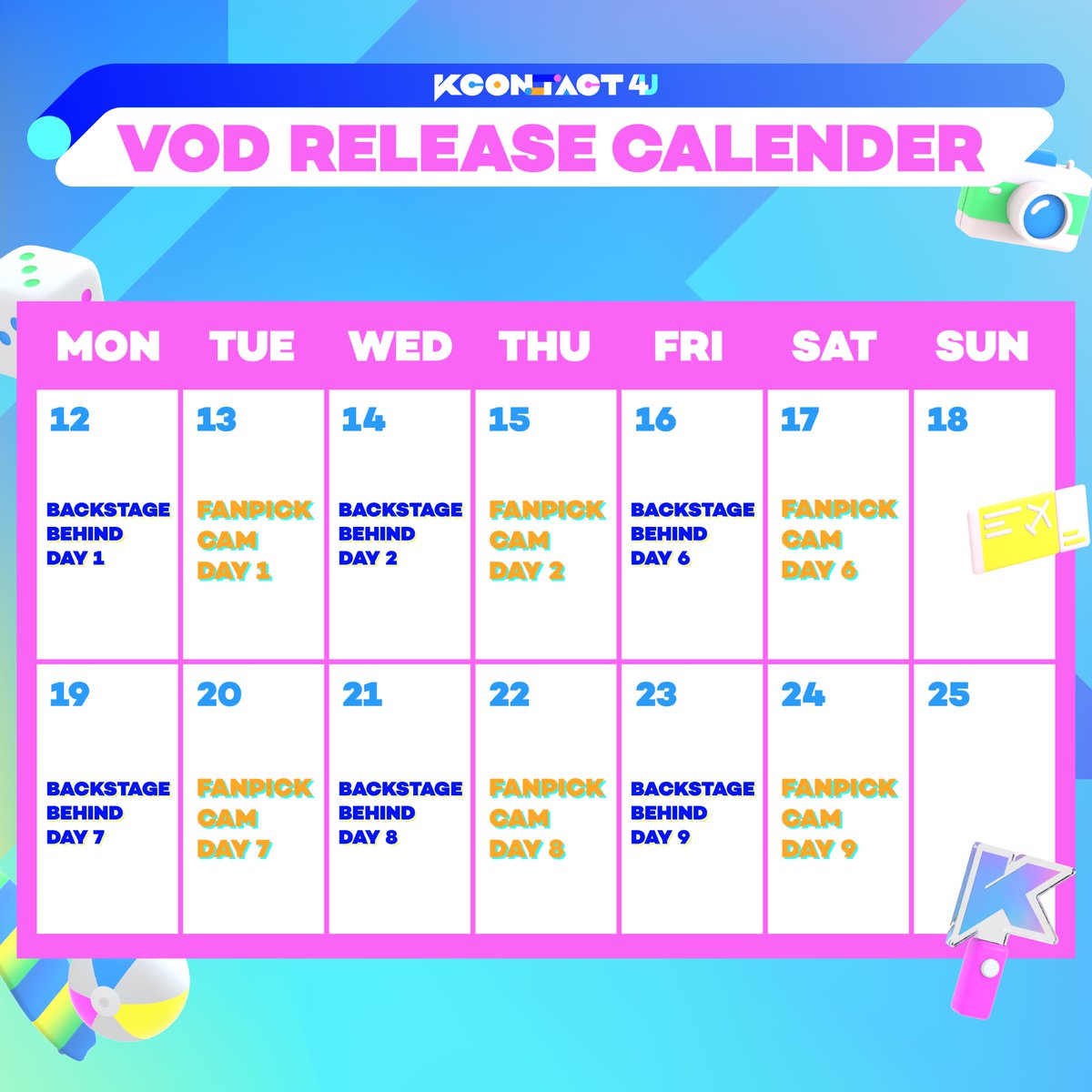 KCON:TACT 4U

VOD RELEASE CALENDER

| MON | TUE | WED | THU | FRI | SAT | SUN |
|---|---|---|---|---|---|---|
| 12 BACKSTAGE BEHIND DAY 1 | 13 FANPICK CAM DAY 1 | 14 BACKSTAGE BEHIND DAY 2 | 15 FANPICK CAM DAY 2 | 16 BACKSTAGE BEHIND DAY 6 | 17 FANPICK CAM DAY 6 | 18 |
| 19 BACKSTAGE BEHIND DAY 7 | 20 FANPICK CAM DAY 7 | 21 BACKSTAGE BEHIND DAY 8 | 22 FANPICK CAM DAY 8 | 23 BACKSTAGE BEHIND DAY 9 | 24 FANPICK CAM DAY 9 | 25 |